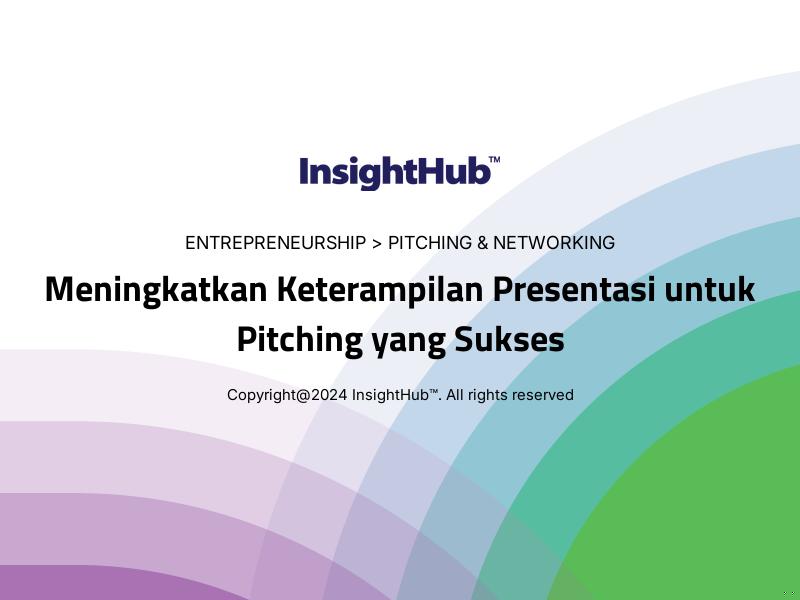 InsightHub™

ENTREPRENEURSHIP > PITCHING & NETWORKING

Meningkatkan Keterampilan Presentasi untuk Pitching yang Sukses

Copyright@2024 InsightHub™. All rights reserved